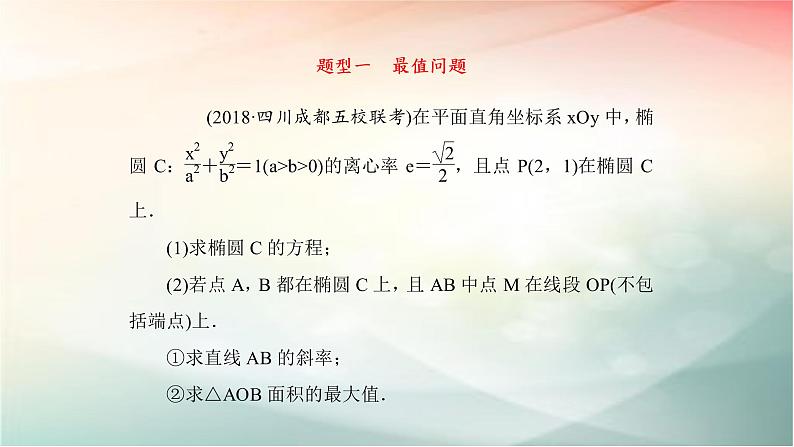 题型一　最值问题

(2018·四川成都五校联考)在平面直角坐标系 xOy 中，椭圆 C：$\frac{x^2}{a^2}+\frac{y^2}{b^2}=1(a>b>0)$的离心率 $e=\frac{\sqrt{2}}{2}$，且点 P(2，1)在椭圆 C 上．

(1)求椭圆 C 的方程；

(2)若点 A，B 都在椭圆 C 上，且 AB 中点 M 在线段 OP(不包括端点)上．

①求直线 AB 的斜率；

②求△AOB 面积的最大值．